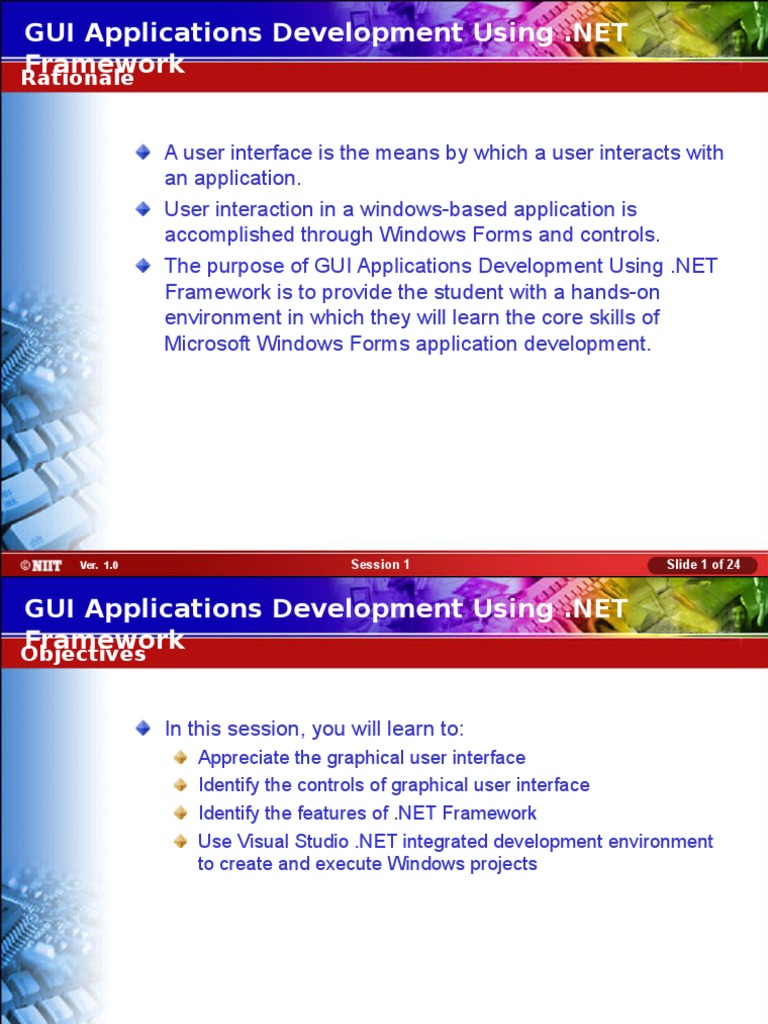 GUI Applications Development Using .NET Framework

Rationale

A user interface is the means by which a user interacts with an application.

User interaction in a windows-based application is accomplished through Windows Forms and controls.

The purpose of GUI Applications Development Using .NET Framework is to provide the student with a hands-on environment in which they will learn the core skills of Microsoft Windows Forms application development.

©NIIT Ver. 1.0 Session 1 Slide 1 of 24

GUI Applications Development Using .NET Framework

Objectives

In this session, you will learn to:

Appreciate the graphical user interface

Identify the controls of graphical user interface

Identify the features of .NET Framework

Use Visual Studio .NET integrated development environment to create and execute Windows projects